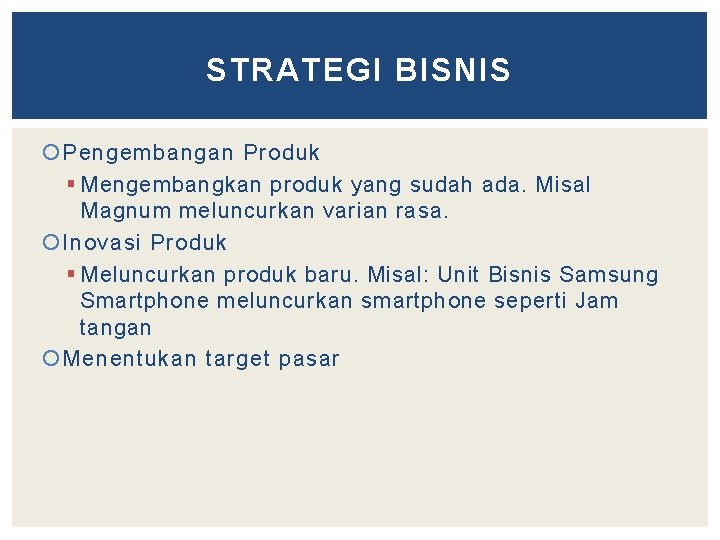 STRATEGI BISNIS

Pengembangan Produk

Mengembangkan produk yang sudah ada. Misal Magnum meluncurkan varian rasa.

Inovasi Produk

Meluncurkan produk baru. Misal: Unit Bisnis Samsung Smartphone meluncurkan smartphone seperti Jam tangan

Menentukan target pasar